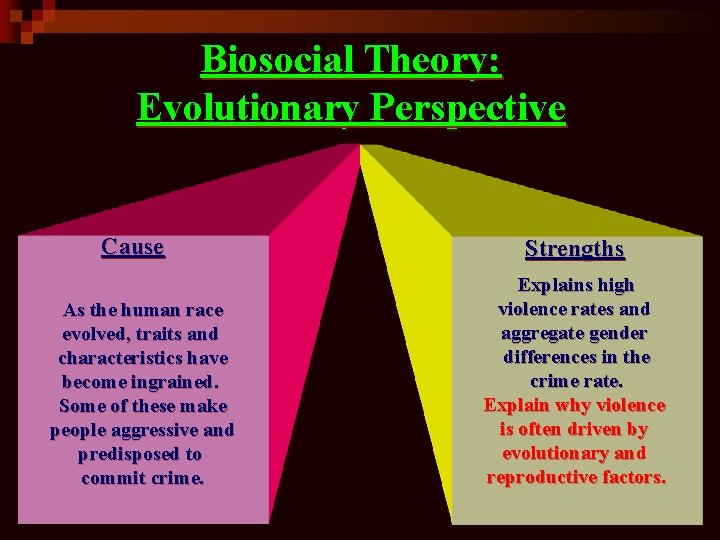 Biosocial Theory:
Evolutionary Perspective

Cause

As the human race evolved, traits and characteristics have become ingrained. Some of these make people aggressive and predisposed to commit crime.

Strengths

Explains high violence rates and aggregate gender differences in the crime rate.
Explain why violence is often driven by evolutionary and reproductive factors.